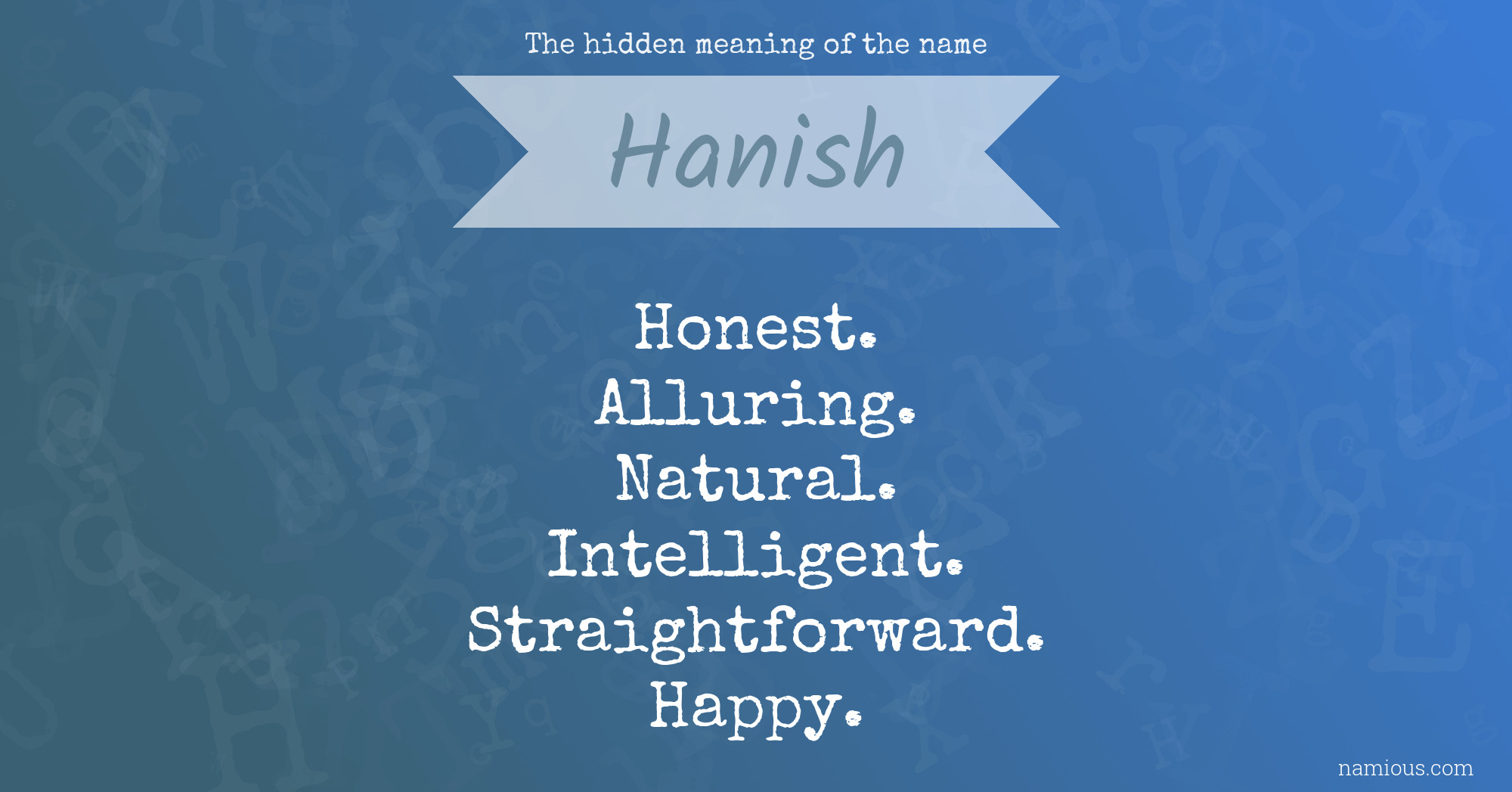 The hidden meaning of the name

Hanish

Honest.
Alluring.
Natural.
Intelligent.
Straightforward.
Happy.

namious.com